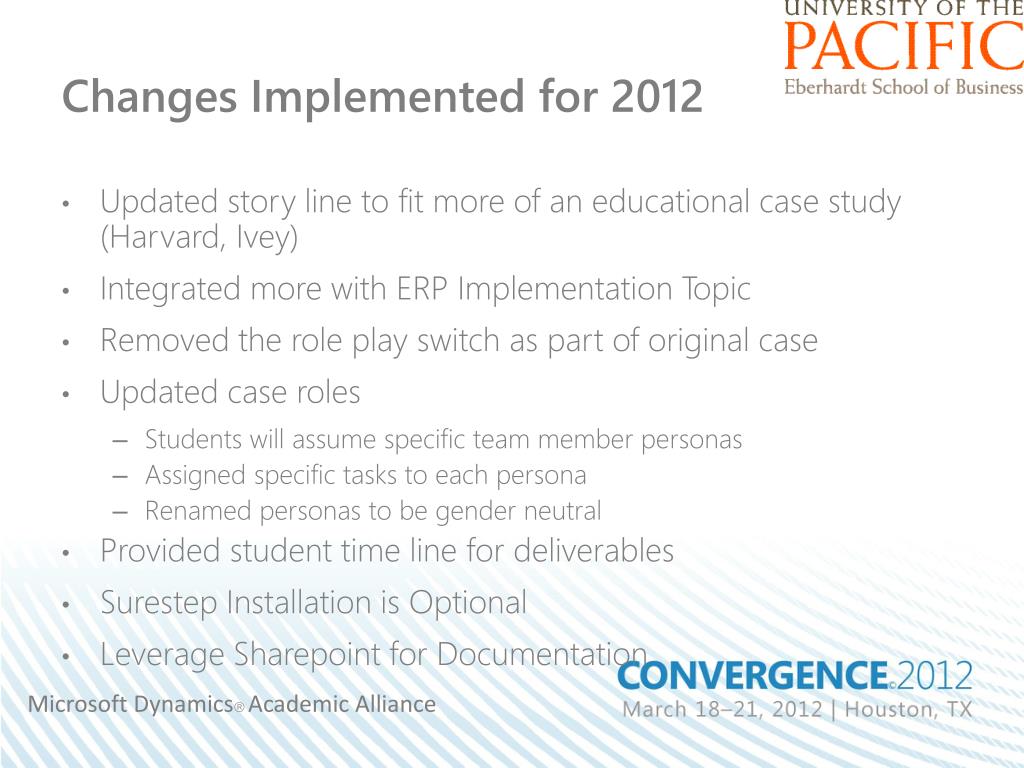 UNIVERSITY OF THE
PACIFIC
Eberhardt School of Business

Changes Implemented for 2012

• Updated story line to fit more of an educational case study (Harvard, Ivey)
• Integrated more with ERP Implementation Topic
• Removed the role play switch as part of original case
• Updated case roles
– Students will assume specific team member personas
– Assigned specific tasks to each persona
– Renamed personas to be gender neutral
• Provided student time line for deliverables
• Surestep Installation is Optional
• Leverage Sharepoint for Documentation

Microsoft Dynamics® Academic Alliance

CONVERGENCE© 2012
March 18–21, 2012 | Houston, TX